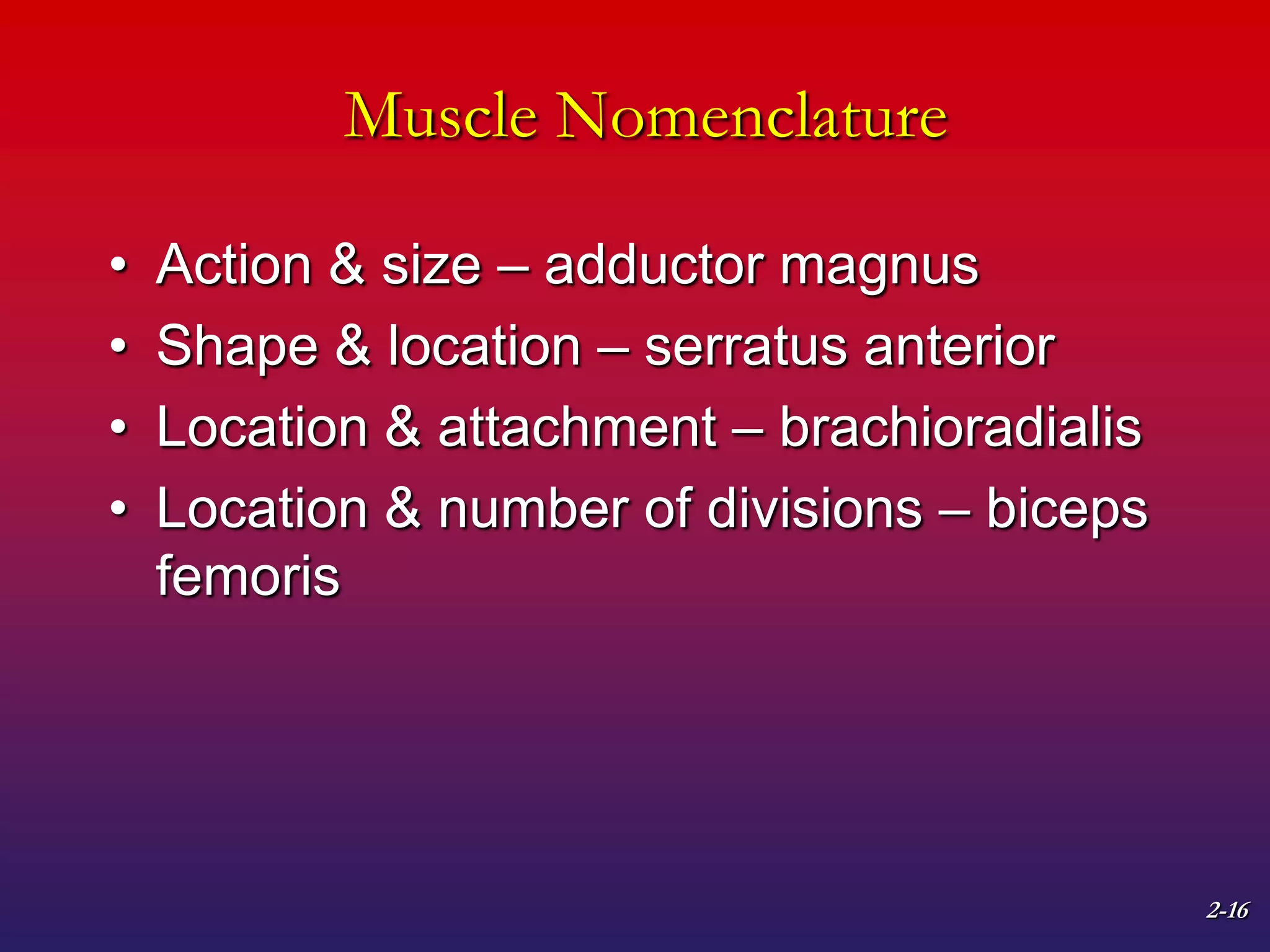 Muscle Nomenclature

• Action & size – adductor magnus
• Shape & location – serratus anterior
• Location & attachment – brachioradialis
• Location & number of divisions – biceps femoris

2-16